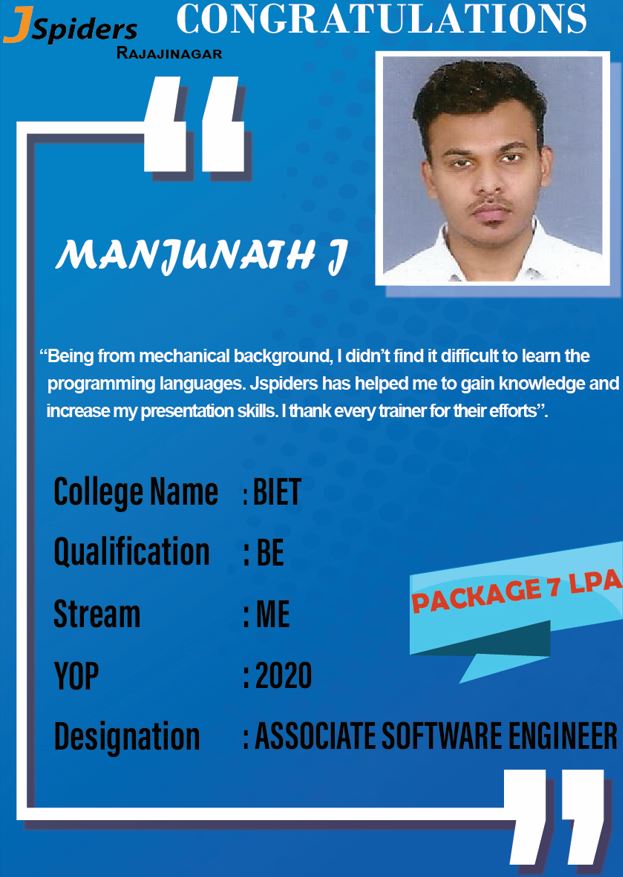 JSpiders
RAJAJINAGAR

CONGRATULATIONS

MANJUNATH J

“Being from mechanical background, I didn’t find it difficult to learn the programming languages. Jspiders has helped me to gain knowledge and increase my presentation skills. I thank every trainer for their efforts”.

College Name : BIET
Qualification : BE
Stream : ME
YOP : 2020
Designation : ASSOCIATE SOFTWARE ENGINEER

PACKAGE 7 LPA